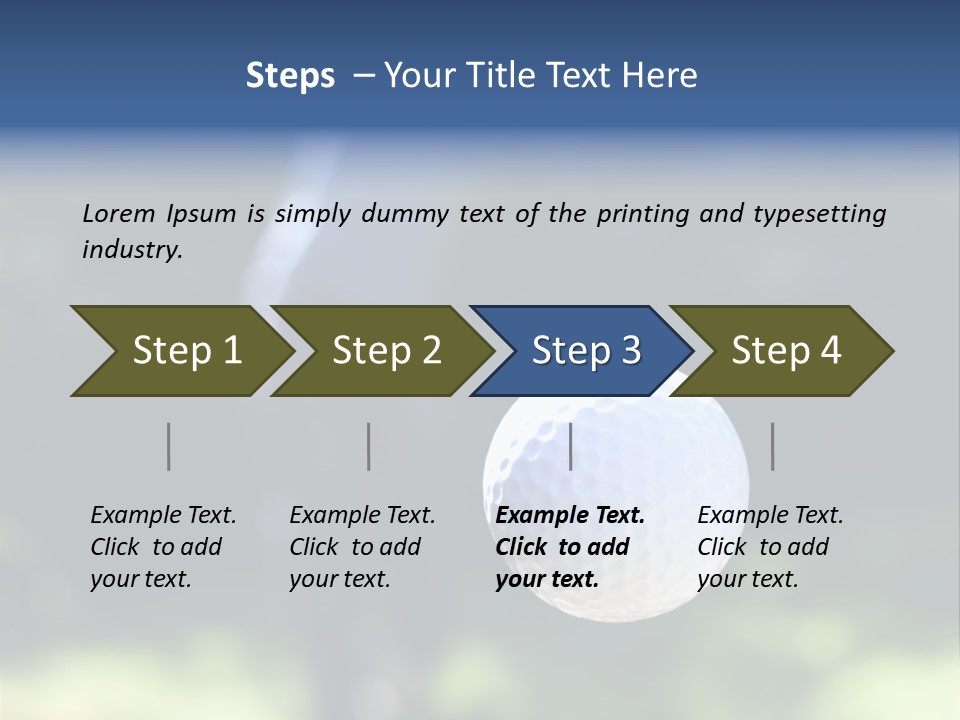 Steps – Your Title Text Here

Lorem Ipsum is simply dummy text of the printing and typesetting industry.

Step 1

Step 2

Step 3

Step 4

Example Text. Click to add your text.

Example Text. Click to add your text.

Example Text. Click to add your text.

Example Text. Click to add your text.